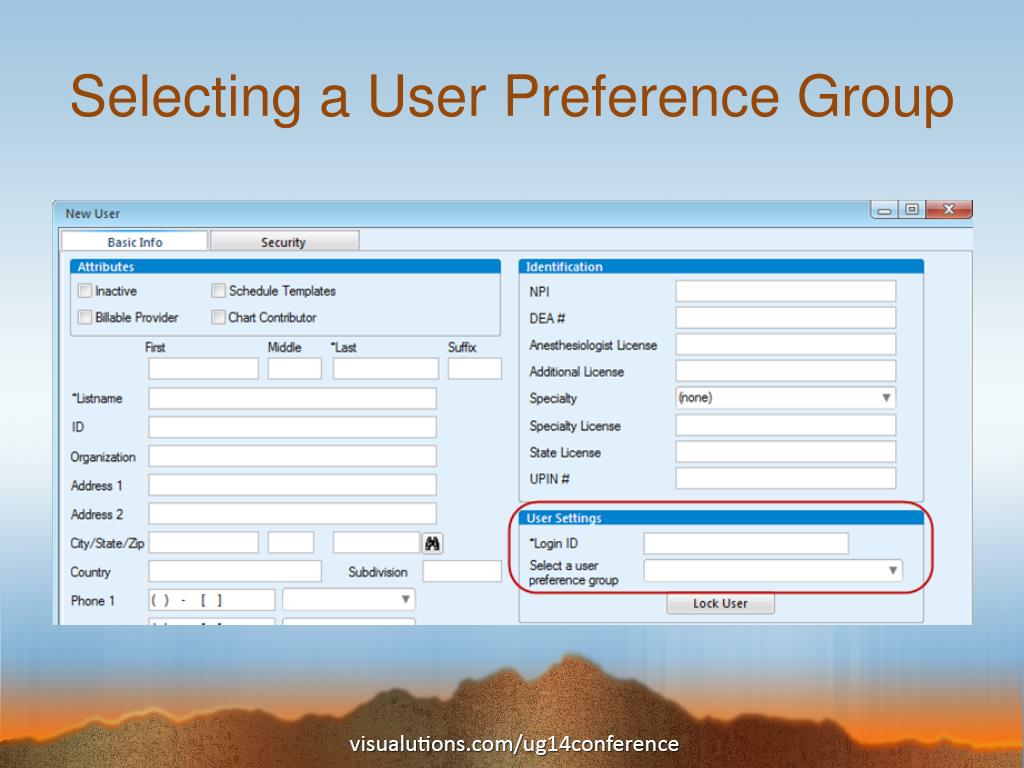 Selecting a User Preference Group

New User

Basic Info

Security

Attributes

Inactive

Schedule Templates

Billable Provider

Chart Contributor

First

Middle

*Last

Suffix

*Listname

ID

Organization

Address 1

Address 2

City/State/Zip

Country

Subdivision

Phone 1

( ) - [ ]

Identification

NPI

DEA #

Anesthesiologist License

Additional License

Specialty

(none)

Specialty License

State License

UPIN #

User Settings

*Login ID

Select a user preference group

Lock User

visualutions.com/ug14conference